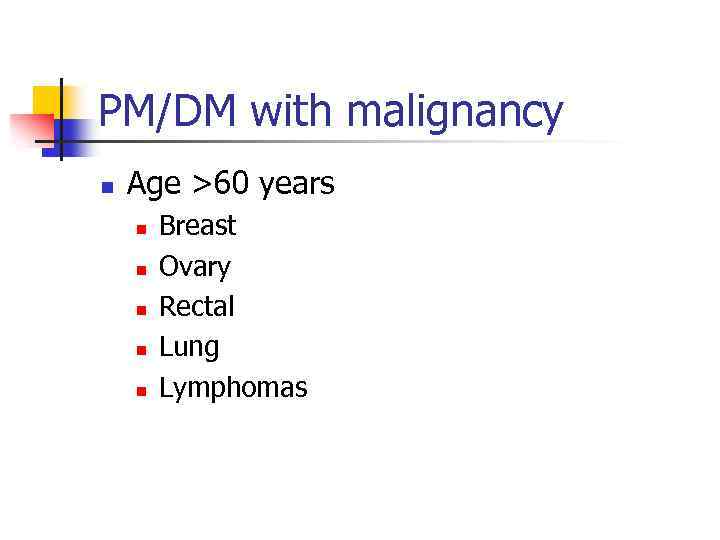 PM/DM with malignancy

- Age >60 years
  - Breast
  - Ovary
  - Rectal
  - Lung
  - Lymphomas